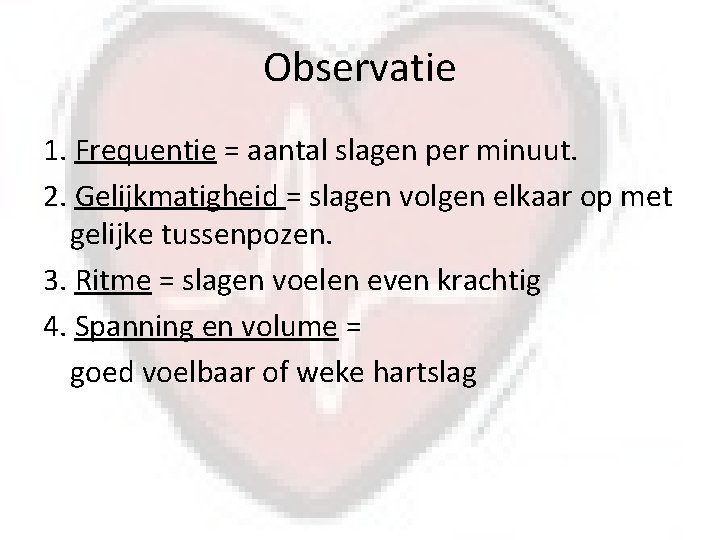 Observatie

1. Frequentie = aantal slagen per minuut.

2. Gelijkmatigheid = slagen volgen elkaar op met gelijke tussenpozen.

3. Ritme = slagen voelen even krachtig

4. Spanning en volume =
goed voelbaar of weke hartslag